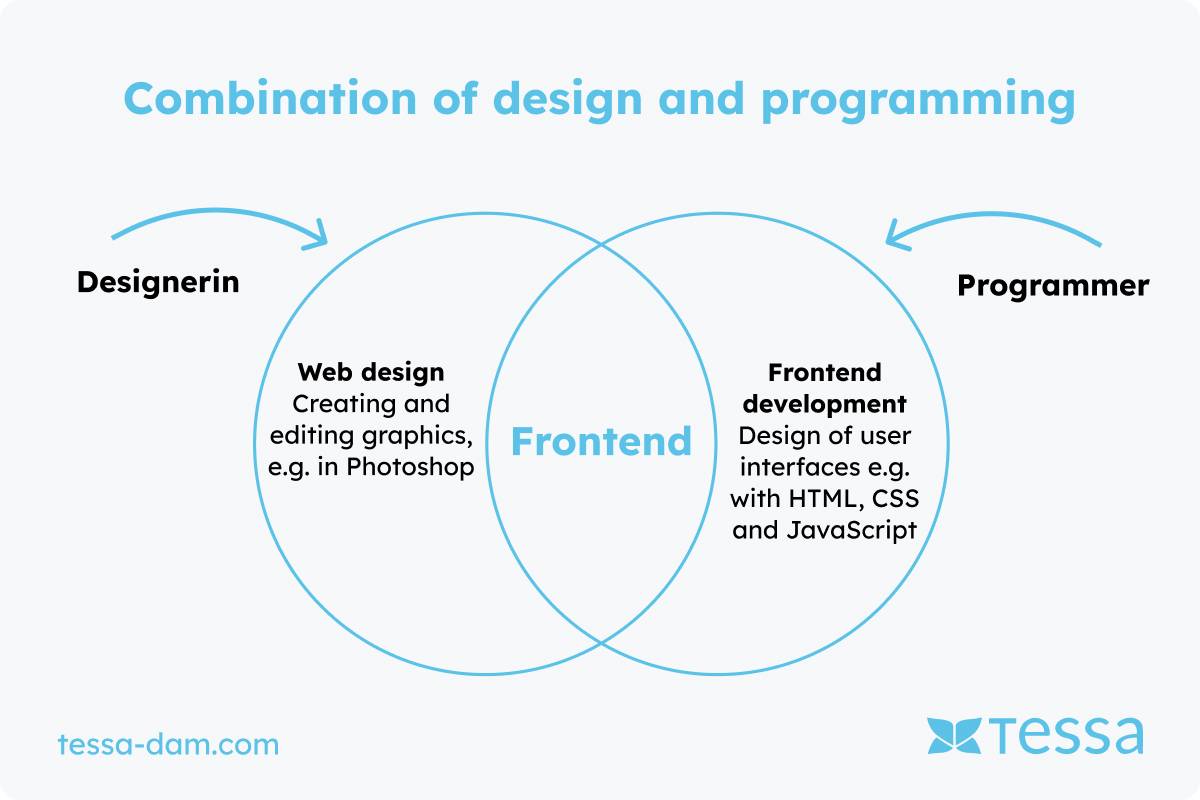 Combination of design and programming

Designerin

Programmer

Web design
Creating and editing graphics, e.g. in Photoshop

Frontend

Frontend development
Design of user interfaces e.g. with HTML, CSS and JavaScript

tessa-dam.com

tessa